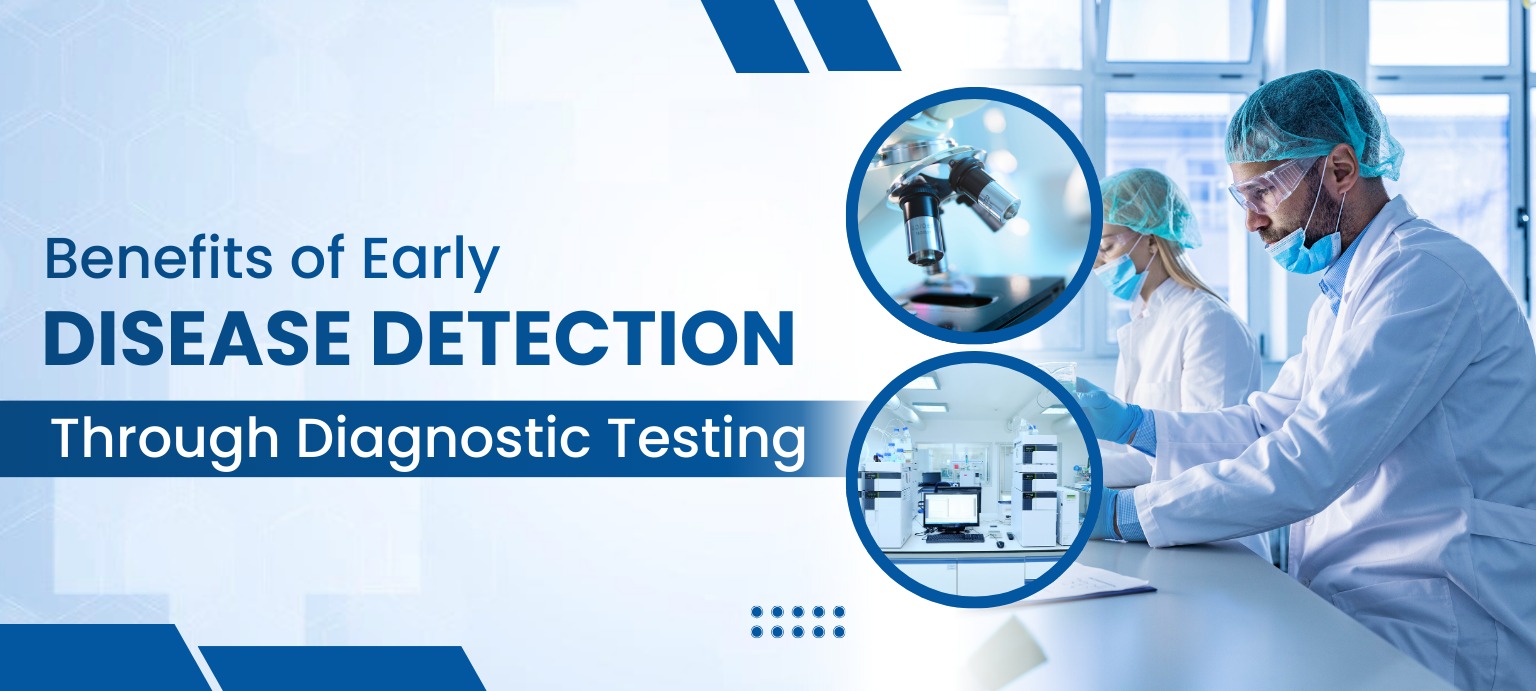 Benefits of Early
DISEASE DETECTION
Through Diagnostic Testing